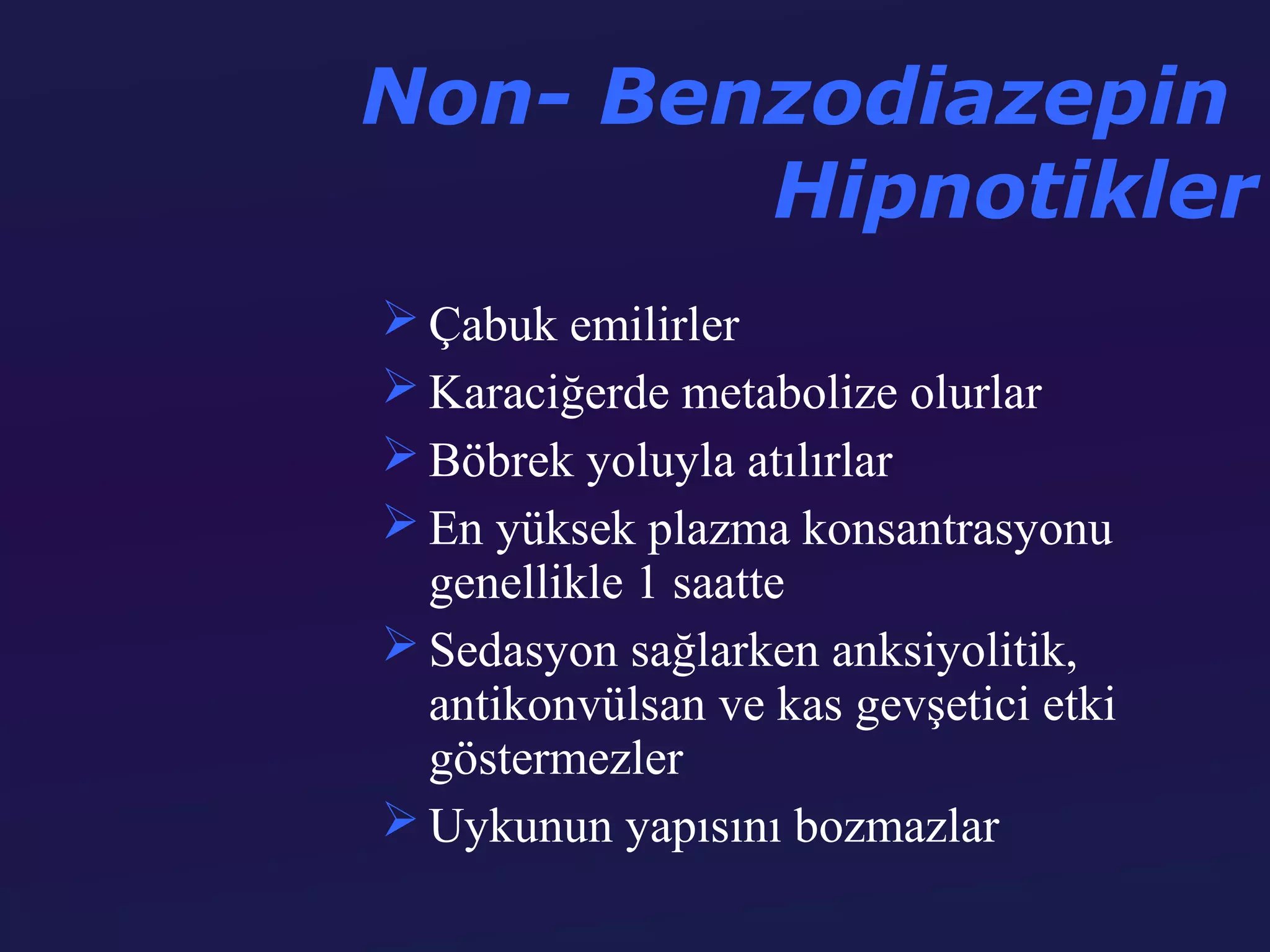 Non- Benzodiazepin Hipnotikler

➢ Çabuk emilirler
➢ Karaciğerde metabolize olurlar
➢ Böbrek yoluyla atılırlar
➢ En yüksek plazma konsantrasyonu genellikle 1 saatte
➢ Sedasyon sağlarken anksiyolitik, antikonvülsan ve kas gevşetici etki göstermezler
➢ Uykunun yapısını bozmazlar